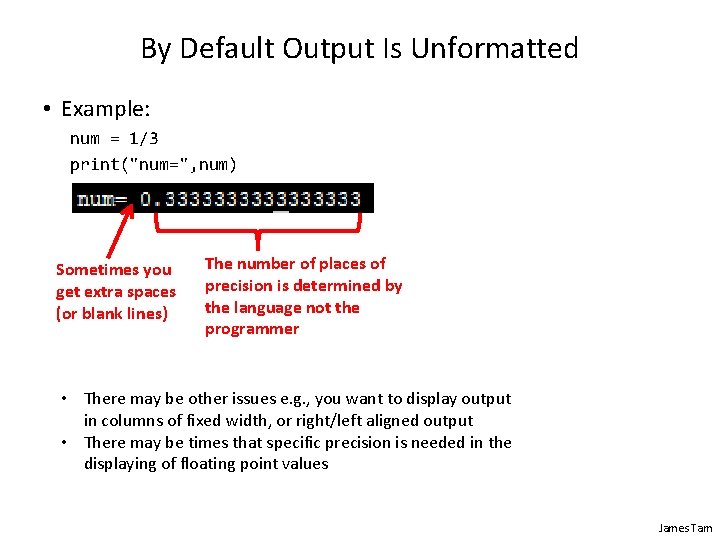 By Default Output Is Unformatted

• Example:

num = 1/3
print("num=",num)

num= 0.3333333333333333

Sometimes you get extra spaces (or blank lines)

The number of places of precision is determined by the language not the programmer

• There may be other issues e.g., you want to display output in columns of fixed width, or right/left aligned output
• There may be times that specific precision is needed in the displaying of floating point values

James Tam